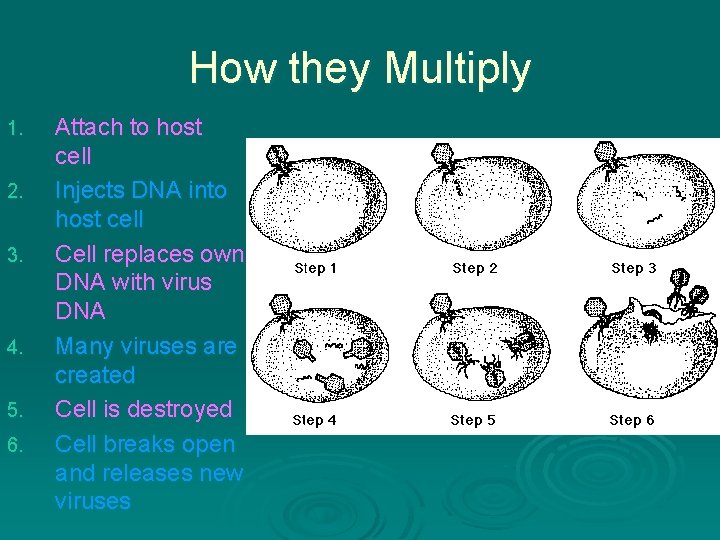 How they Multiply

1. Attach to host cell
2. Injects DNA into host cell
3. Cell replaces own DNA with virus DNA
4. Many viruses are created
5. Cell is destroyed
6. Cell breaks open and releases new viruses

Step 1
Step 2
Step 3
Step 4
Step 5
Step 6